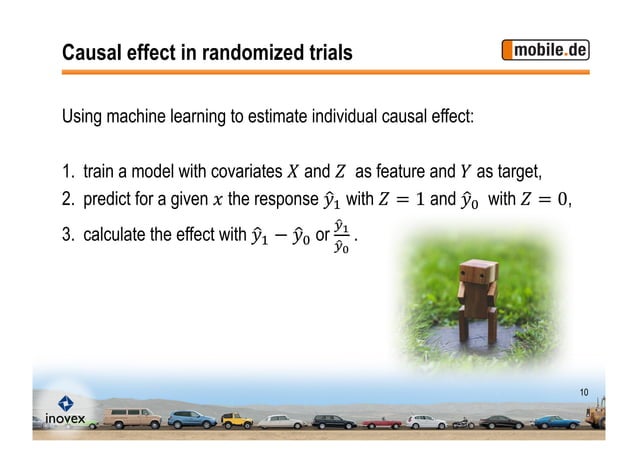 Causal effect in randomized trials

mobile.de

Using machine learning to estimate individual causal effect:

1. train a model with covariates $X$ and $Z$ as feature and $Y$ as target,
2. predict for a given $x$ the response $\hat{y}_1$ with $Z = 1$ and $\hat{y}_0$ with $Z = 0$,
3. calculate the effect with $\hat{y}_1 - \hat{y}_0$ or $\frac{\hat{y}_1}{\hat{y}_0}$.

10

inovex